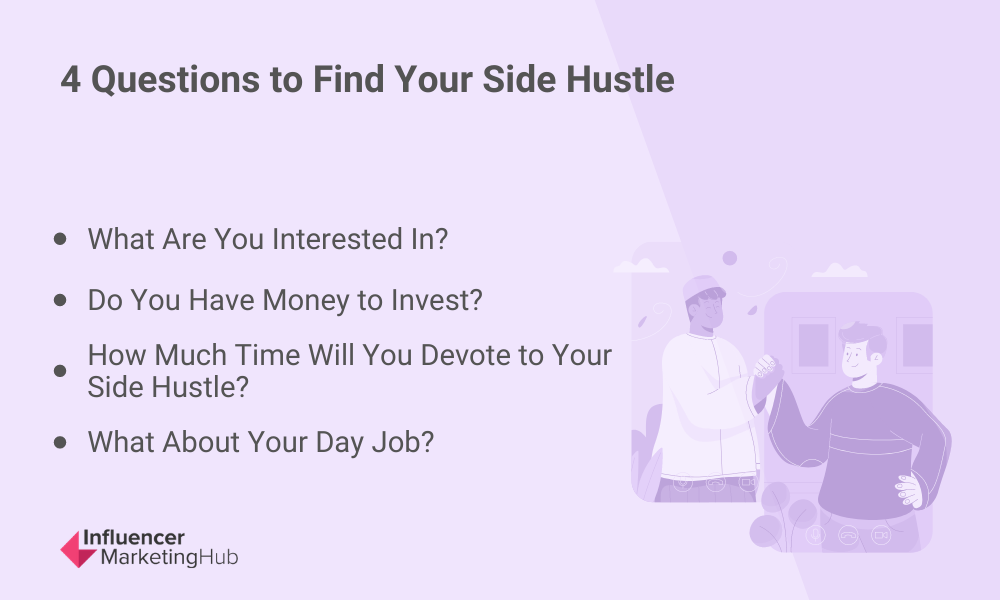 4 Questions to Find Your Side Hustle

- What Are You Interested In?
- Do You Have Money to Invest?
- How Much Time Will You Devote to Your Side Hustle?
- What About Your Day Job?

Influencer MarketingHub